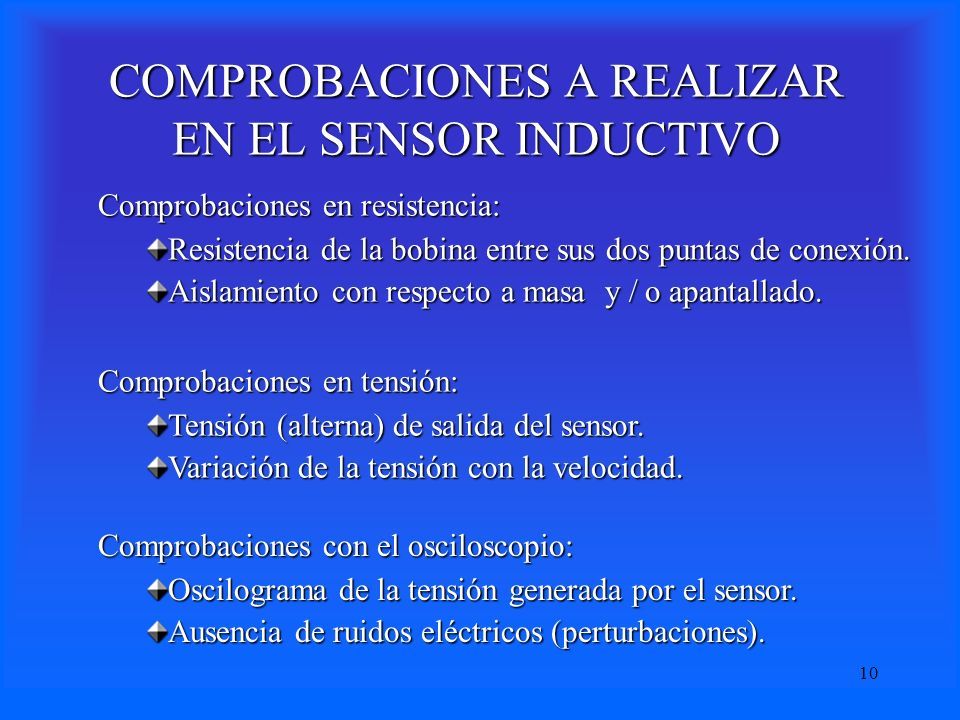 COMPROBACIONES A REALIZAR EN EL SENSOR INDUCTIVO

Comprobaciones en resistencia:

Resistencia de la bobina entre sus dos puntas de conexión.

Aislamiento con respecto a masa y / o apantallado.

Comprobaciones en tensión:

Tensión (alterna) de salida del sensor.

Variación de la tensión con la velocidad.

Comprobaciones con el osciloscopio:

Oscilograma de la tensión generada por el sensor.

Ausencia de ruidos eléctricos (perturbaciones).

10